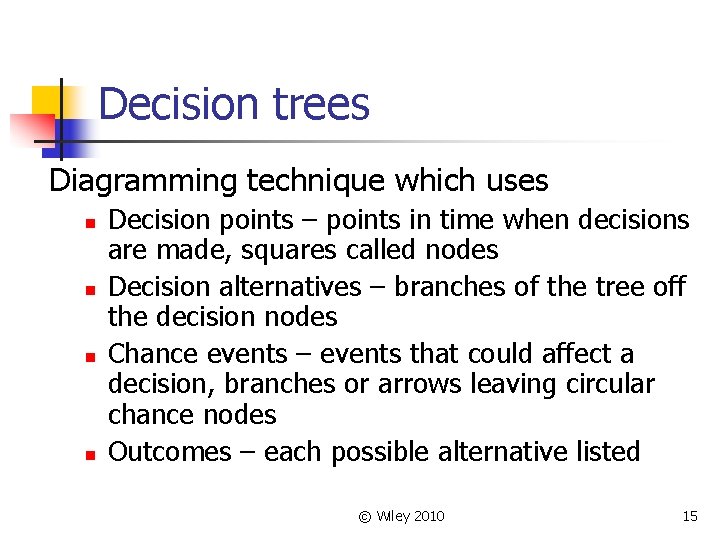 Decision trees

Diagramming technique which uses

• Decision points – points in time when decisions are made, squares called nodes
• Decision alternatives – branches of the tree off the decision nodes
• Chance events – events that could affect a decision, branches or arrows leaving circular chance nodes
• Outcomes – each possible alternative listed

© Wiley 2010

15